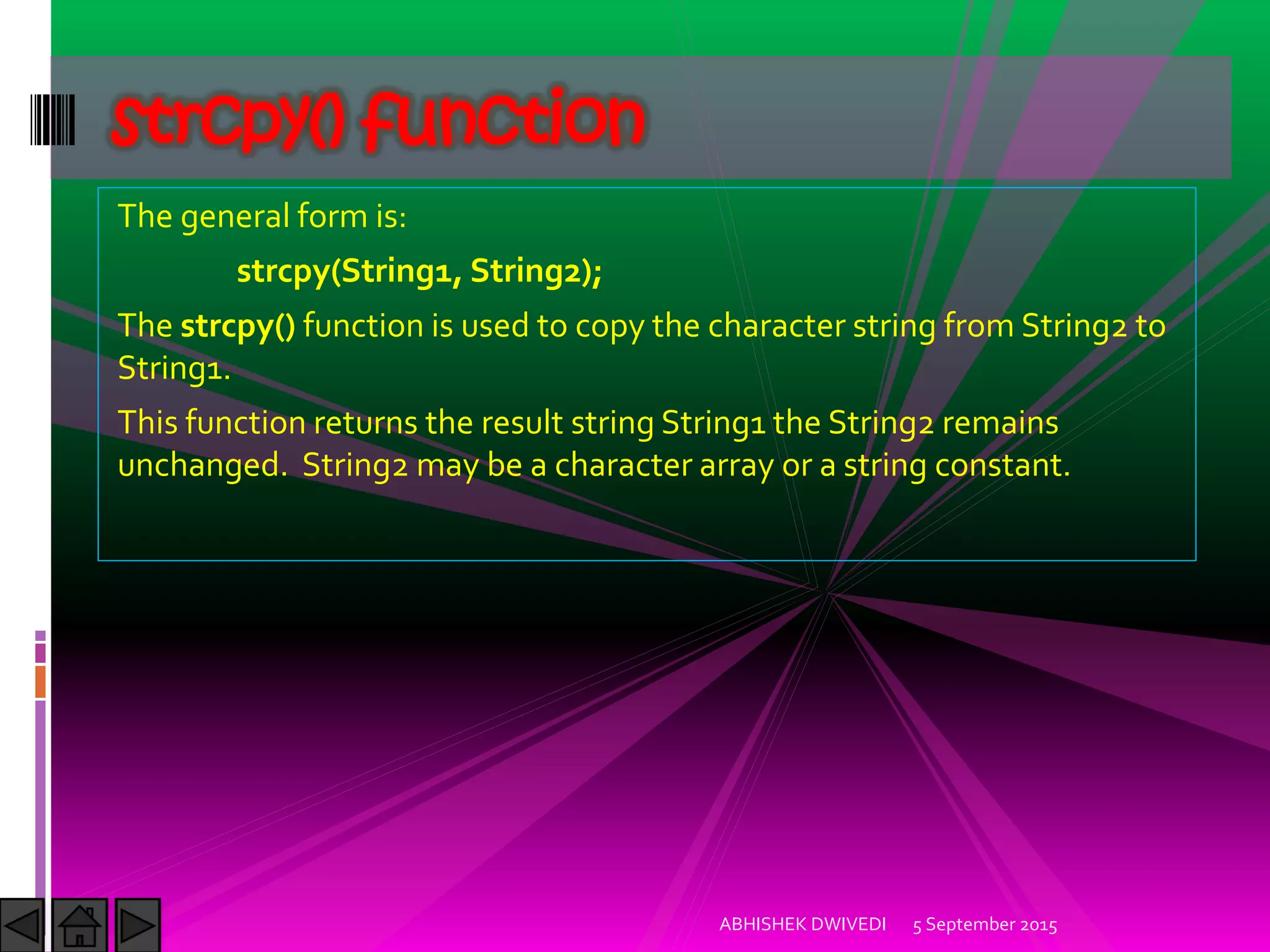 strcpy() function

The general form is:

strcpy(String1, String2);

The strcpy() function is used to copy the character string from String2 to String1.

This function returns the result string String1 the String2 remains unchanged. String2 may be a character array or a string constant.

ABHISHEK DWIVEDI 5 September 2015